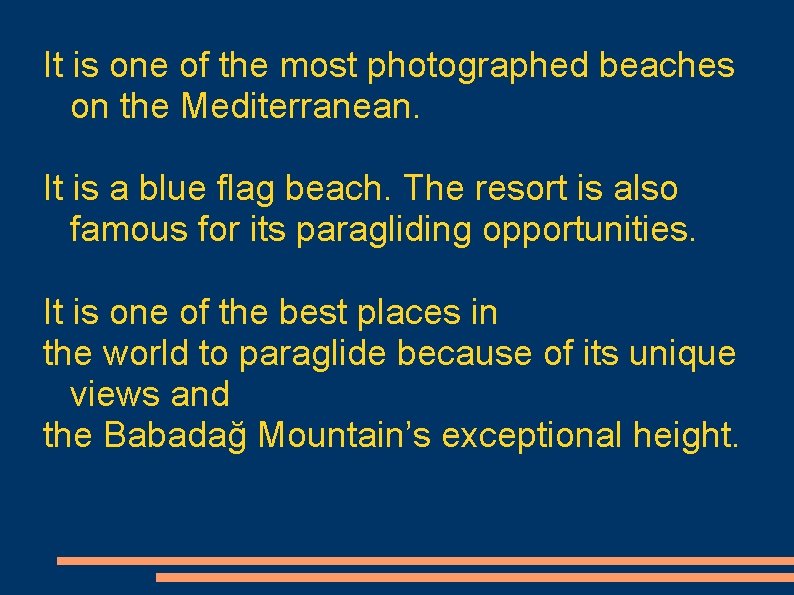 It is one of the most photographed beaches on the Mediterranean.

It is a blue flag beach. The resort is also famous for its paragliding opportunities.

It is one of the best places in
the world to paraglide because of its unique views and
the Babadağ Mountain’s exceptional height.